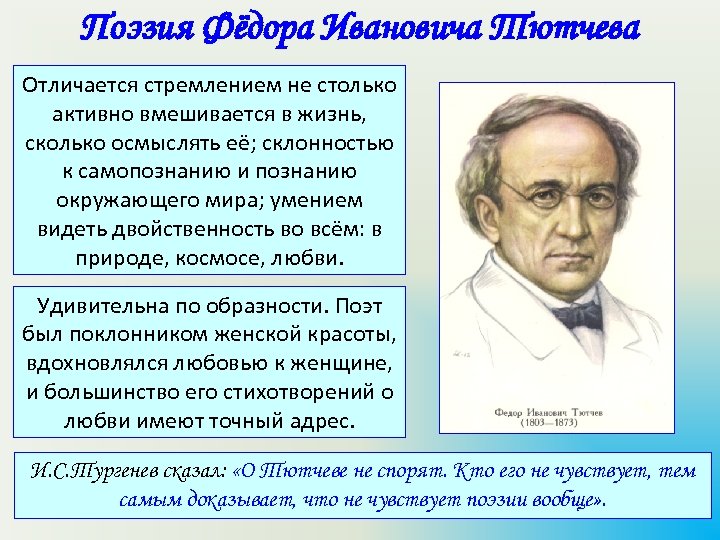 Поэзия Фёдора Ивановича Тютчева

Отличается стремлением не столько активно вмешивается в жизнь, сколько осмыслять её; склонностью к самопознанию и познанию окружающего мира; умением видеть двойственность во всём: в природе, космосе, любви.

Удивительна по образности. Поэт был поклонником женской красоты, вдохновлялся любовью к женщине, и большинство его стихотворений о любви имеют точный адрес.

Федор Иванович Тютчев
(1803—1873)

И.С.Тургенев сказал: «О Тютчеве не спорят. Кто его не чувствует, тем самым доказывает, что не чувствует поэзии вообще».